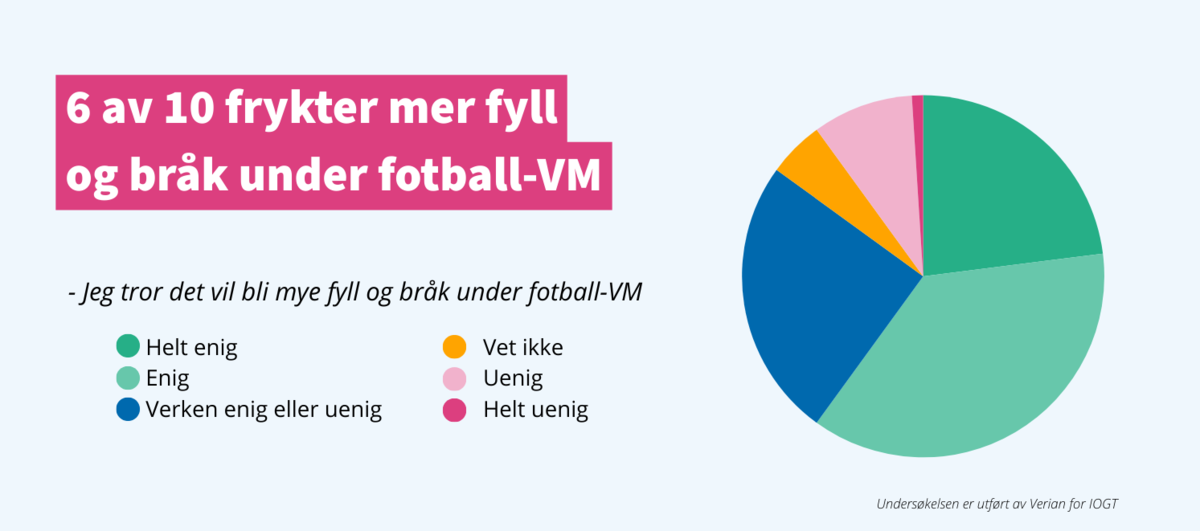 6 av 10 frykter mer fyll og bråk under fotball-VM

- Jeg tror det vil bli mye fyll og bråk under fotball-VM

Helt enig
Enig
Verken enig eller uenig

Vet ikke
Uenig
Helt uenig

Undersøkelsen er utført av Verian for IOGT